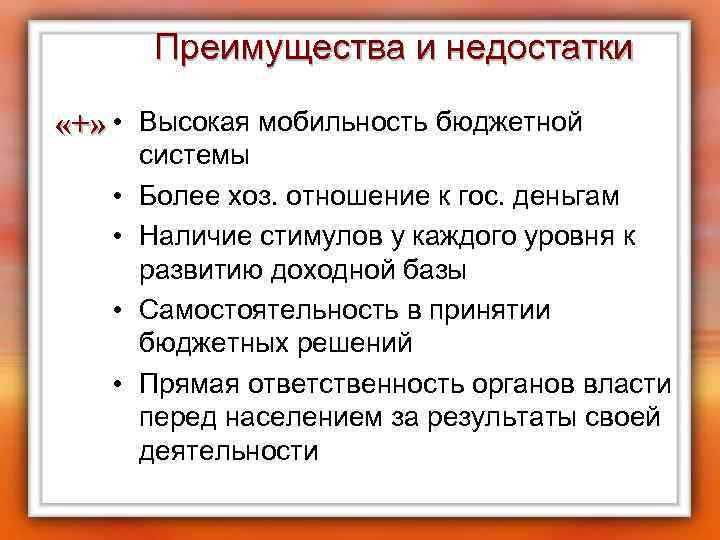 Преимущества и недостатки

«+» • Высокая мобильность бюджетной системы

• Более хоз. отношение к гос. деньгам

• Наличие стимулов у каждого уровня к развитию доходной базы

• Самостоятельность в принятии бюджетных решений

• Прямая ответственность органов власти перед населением за результаты своей деятельности